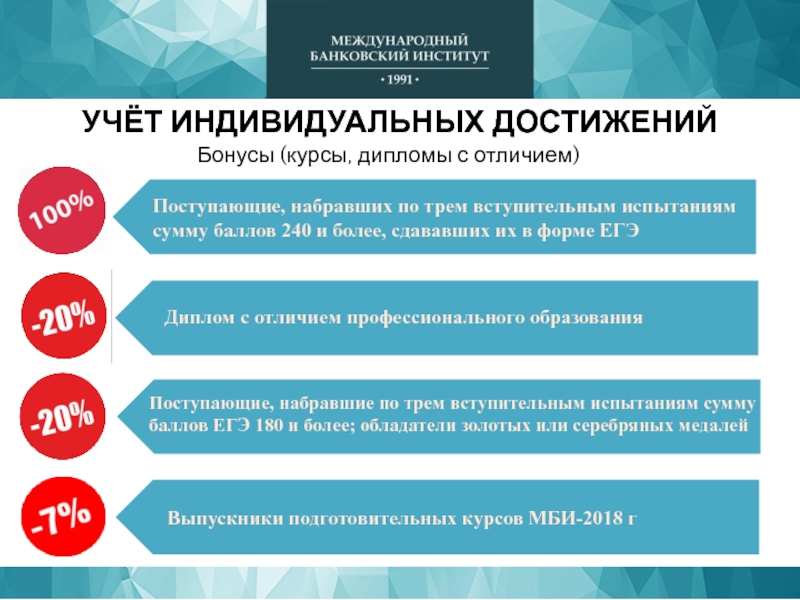 МЕЖДУНАРОДНЫЙ БАНКОВСКИЙ ИНСТИТУТ
• 1991 •

УЧЁТ ИНДИВИДУАЛЬНЫХ ДОСТИЖЕНИЙ
Бонусы (курсы, дипломы с отличием)

100%
Поступающие, набравших по трем вступительным испытаниям сумму баллов 240 и более, сдававших их в форме ЕГЭ

-20%
Диплом с отличием профессионального образования

-20%
Поступающие, набравшие по трем вступительным испытаниям сумму баллов ЕГЭ 180 и более; обладатели золотых или серебряных медалей

-7%
Выпускники подготовительных курсов МБИ-2018 г